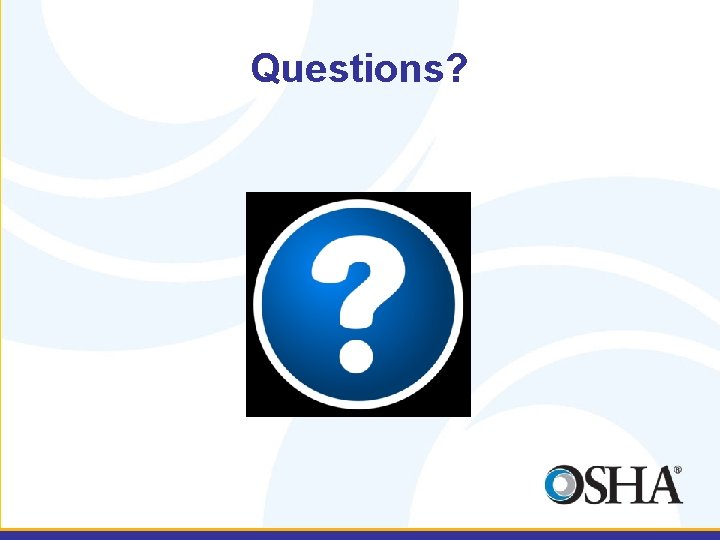 Questions?

?

OSHA®